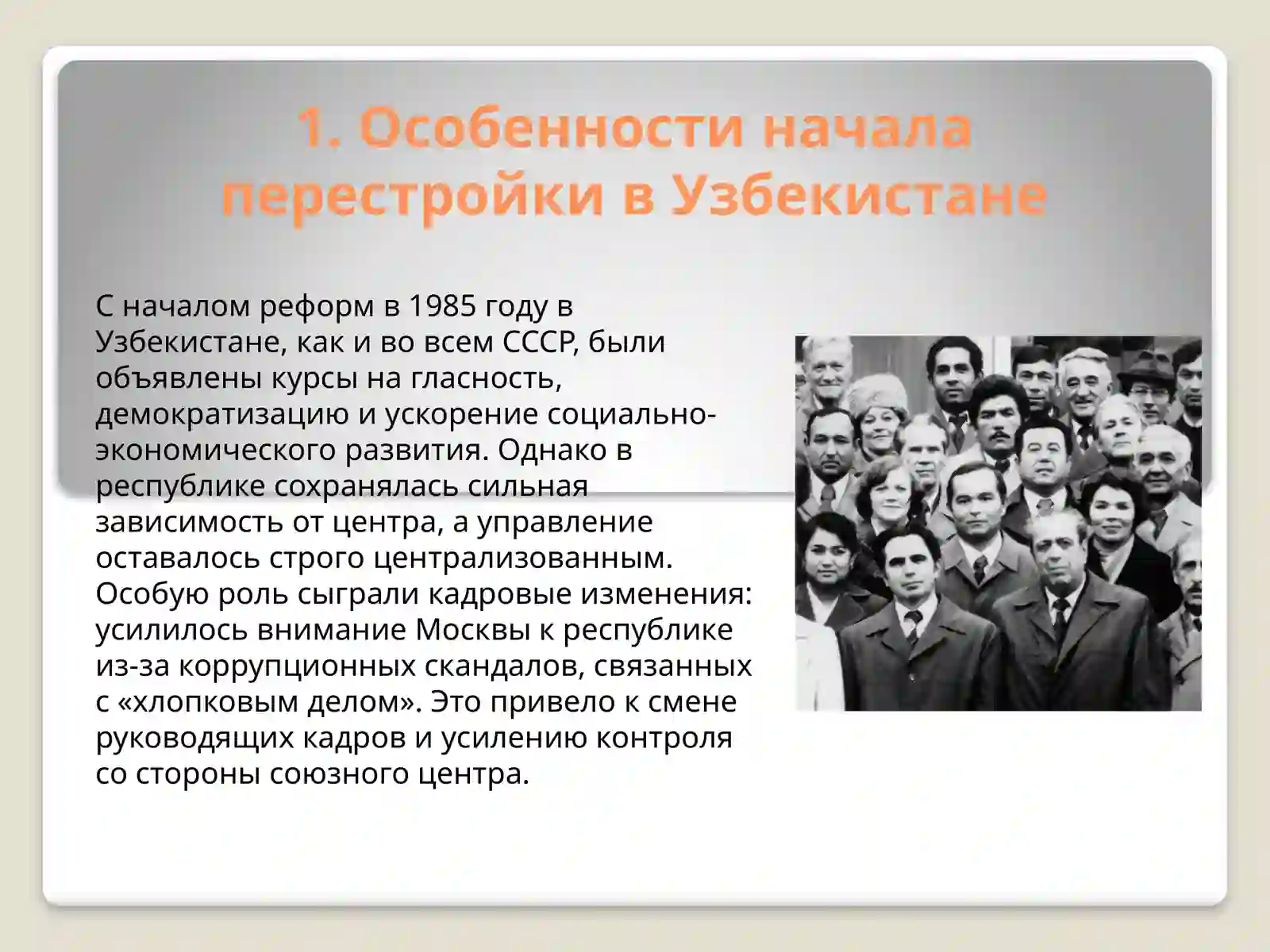 1. Особенности начала перестройки в Узбекистане

С началом реформ в 1985 году в Узбекистане, как и во всем СССР, были объявлены курсы на гласность, демократизацию и ускорение социально-экономического развития. Однако в республике сохранялась сильная зависимость от центра, а управление оставалось строго централизованным. Особую роль сыграли кадровые изменения: усилилось внимание Москвы к республике из-за коррупционных скандалов, связанных с «хлопковым делом». Это привело к смене руководящих кадров и усилению контроля со стороны союзного центра.